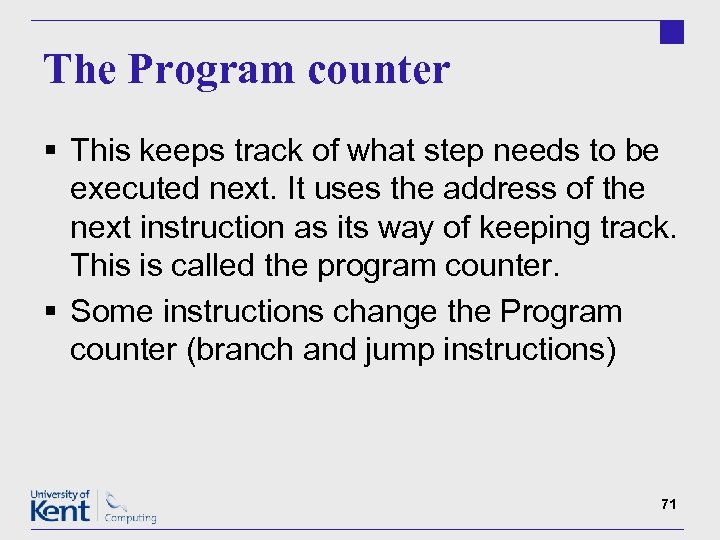 The Program counter

▪ This keeps track of what step needs to be executed next. It uses the address of the next instruction as its way of keeping track. This is called the program counter.

▪ Some instructions change the Program counter (branch and jump instructions)

University of Kent Computing

71